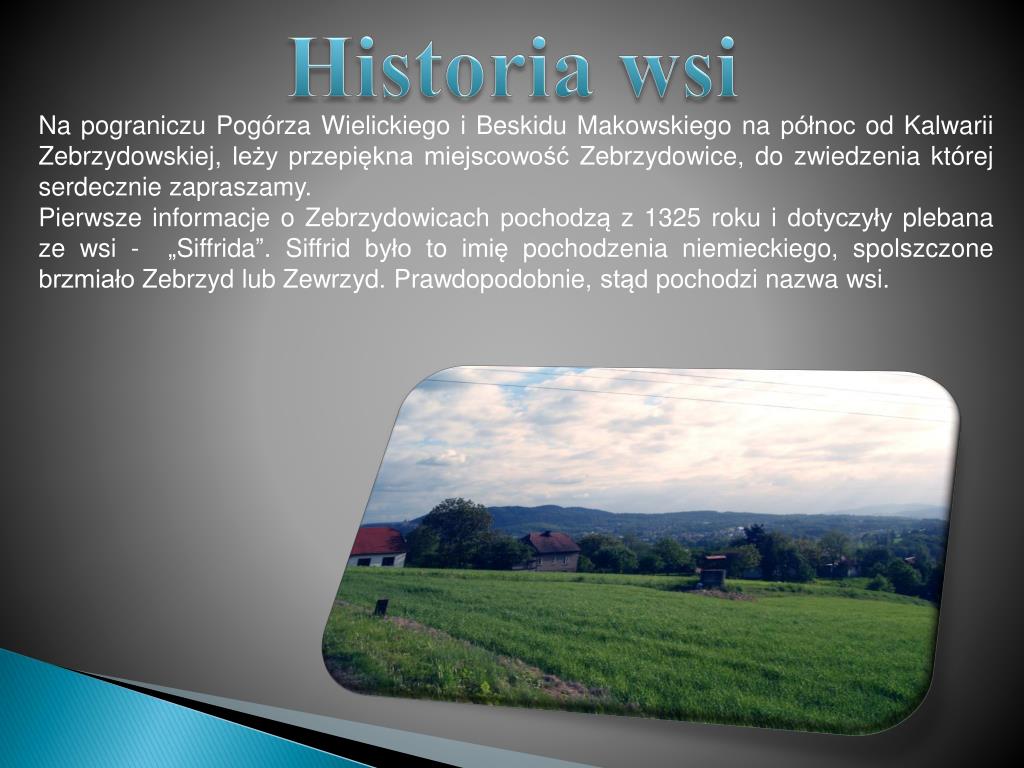 Historia wsi

Na pograniczu Pogórza Wielickiego i Beskidu Makowskiego na północ od Kalwarii Zebrzydowskiej, leży przepiękna miejscowość Zebrzydowice, do zwiedzenia której serdecznie zapraszamy.
Pierwsze informacje o Zebrzydowicach pochodzą z 1325 roku i dotyczyły plebana ze wsi - „Siffrida”. Siffrid było to imię pochodzenia niemieckiego, spolszczone brzmiało Zebrzyd lub Zewrzyd. Prawdopodobnie, stąd pochodzi nazwa wsi.